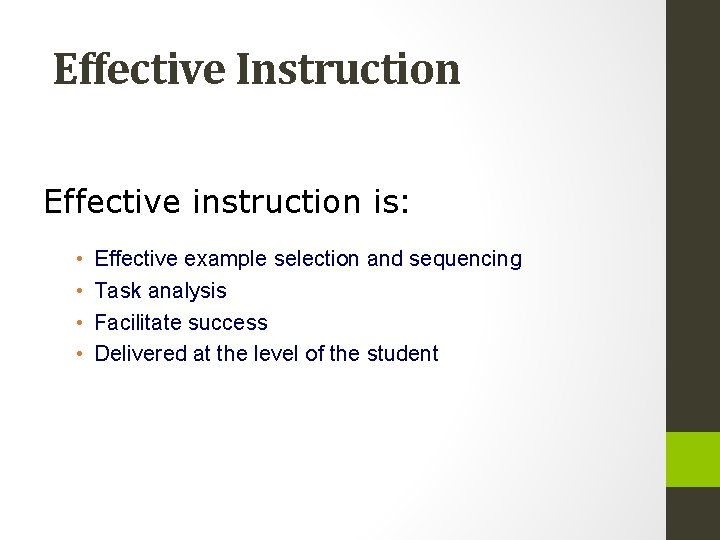 Effective Instruction

Effective instruction is:

• Effective example selection and sequencing
• Task analysis
• Facilitate success
• Delivered at the level of the student